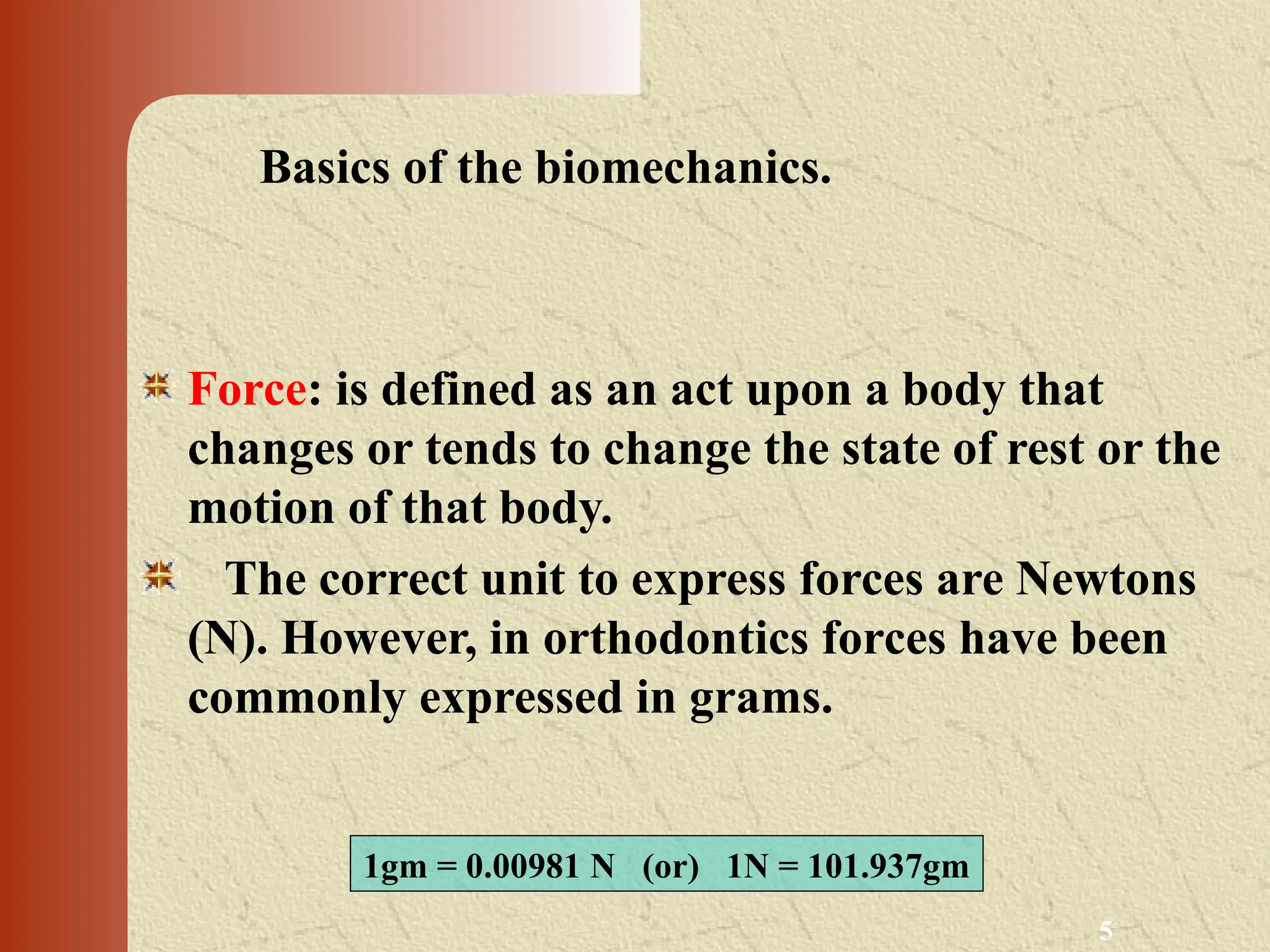 Basics of the biomechanics.

Force: is defined as an act upon a body that changes or tends to change the state of rest or the motion of that body.

The correct unit to express forces are Newtons (N). However, in orthodontics forces have been commonly expressed in grams.

1gm = 0.00981 N (or) 1N = 101.937gm

5